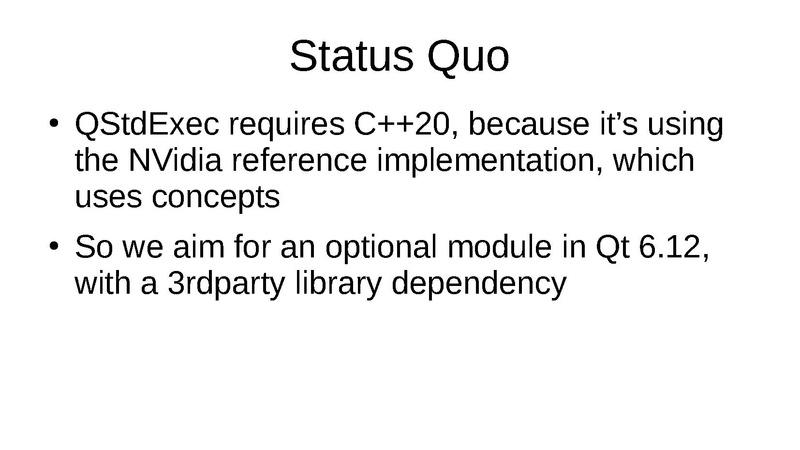 Status Quo

• QStdExec requires C++20, because it's using the NVidia reference implementation, which uses concepts

• So we aim for an optional module in Qt 6.12, with a 3rdparty library dependency